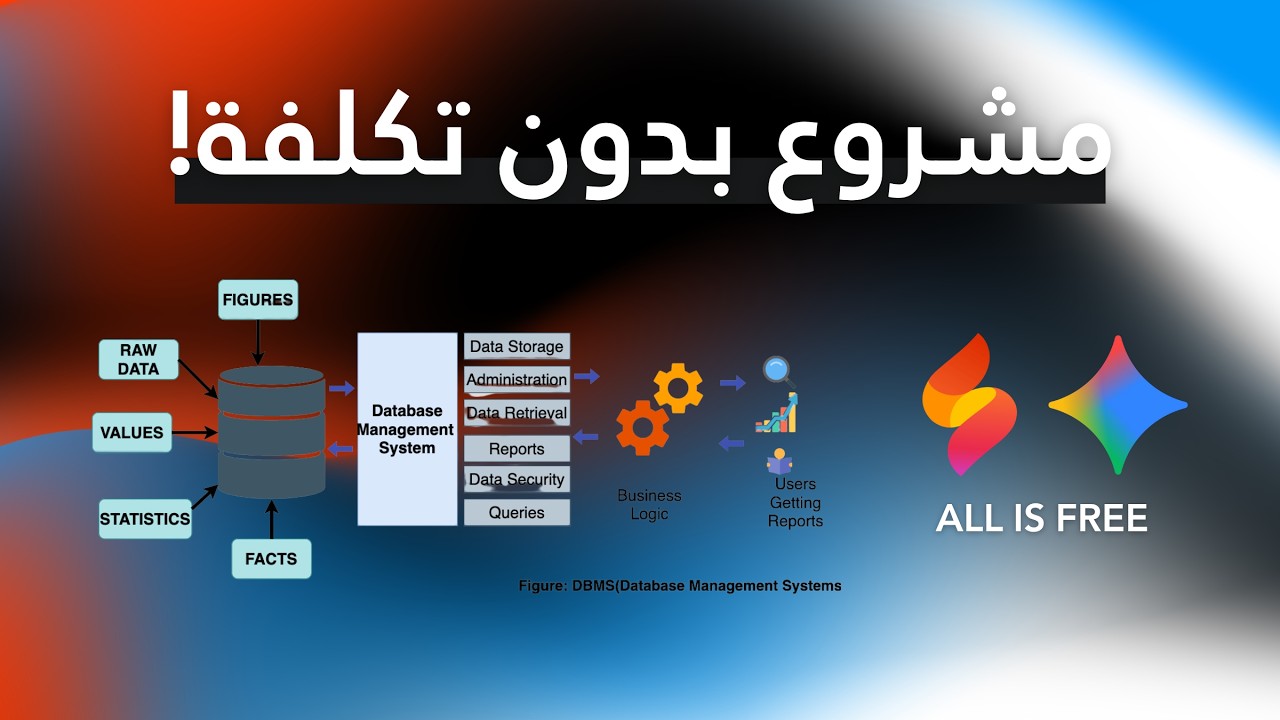 مشروع بدون تكلفة!

FIGURES

RAW DATA

VALUES

STATISTICS

FACTS

Database Management System

Data Storage

Administration

Data Retrieval

Reports

Data Security

Queries

Business Logic

Users Getting Reports

Figure: DBMS(Database Management Systems

ALL IS FREE